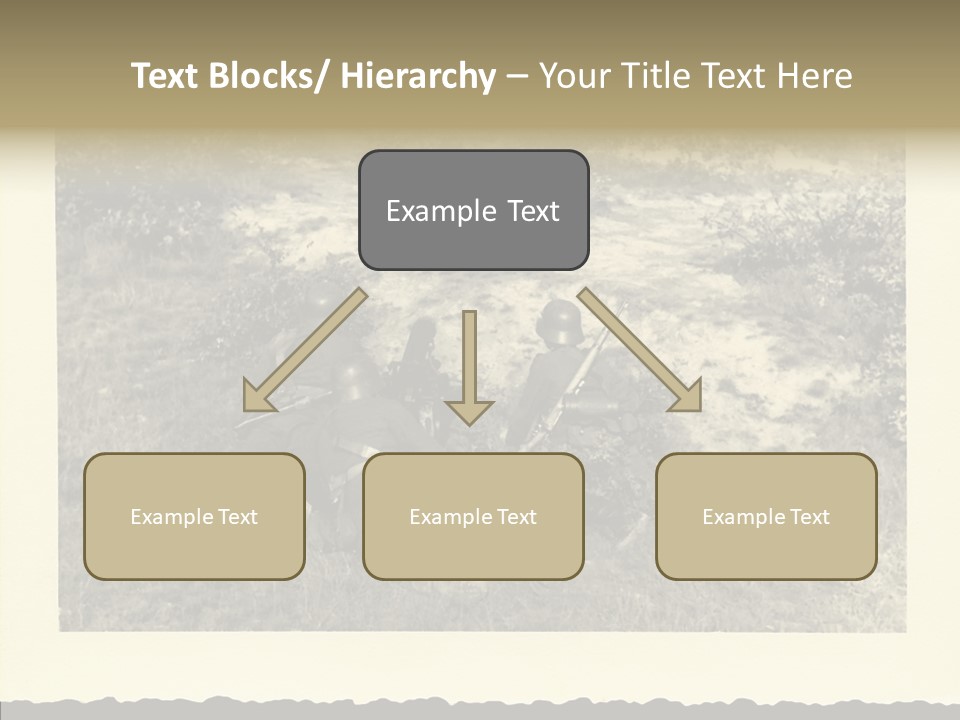 Text Blocks/ Hierarchy – Your Title Text Here

Example Text

Example Text

Example Text

Example Text